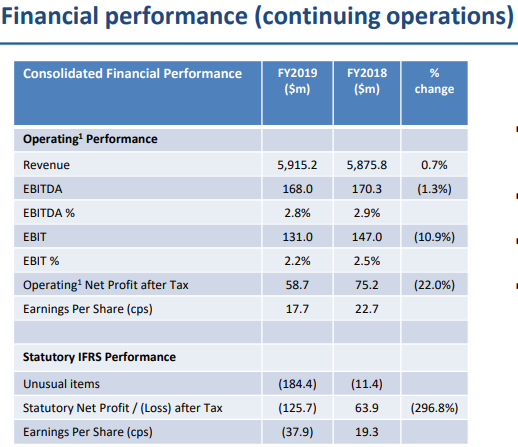 Financial performance (continuing operations)

| Consolidated Financial Performance | FY2019 ($m) | FY2018 ($m) | % change |
|---|---|---|---|
| **Operating$^1$ Performance** | | | |
| Revenue | 5,915.2 | 5,875.8 | 0.7% |
| EBITDA | 168.0 | 170.3 | (1.3%) |
| EBITDA % | 2.8% | 2.9% | |
| EBIT | 131.0 | 147.0 | (10.9%) |
| EBIT % | 2.2% | 2.5% | |
| Operating$^1$ Net Profit after Tax | 58.7 | 75.2 | (22.0%) |
| Earnings Per Share (cps) | 17.7 | 22.7 | |
| | | | |
| **Statutory IFRS Performance** | | | |
| Unusual items | (184.4) | (11.4) | |
| Statutory Net Profit / (Loss) after Tax | (125.7) | 63.9 | (296.8%) |
| Earnings Per Share (cps) | (37.9) | 19.3 | |